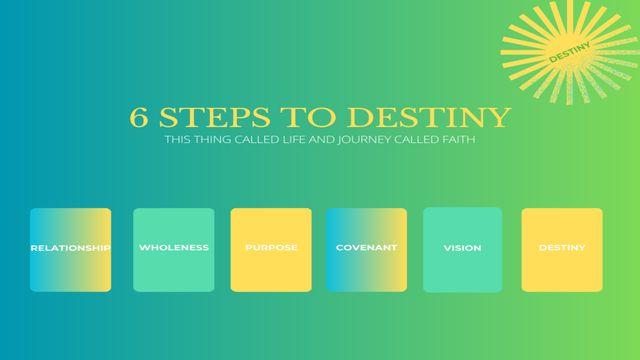 DESTINY

6 STEPS TO DESTINY

THIS THING CALLED LIFE AND JOURNEY CALLED FAITH

RELATIONSHIP

WHOLENESS

PURPOSE

COVENANT

VISION

DESTINY